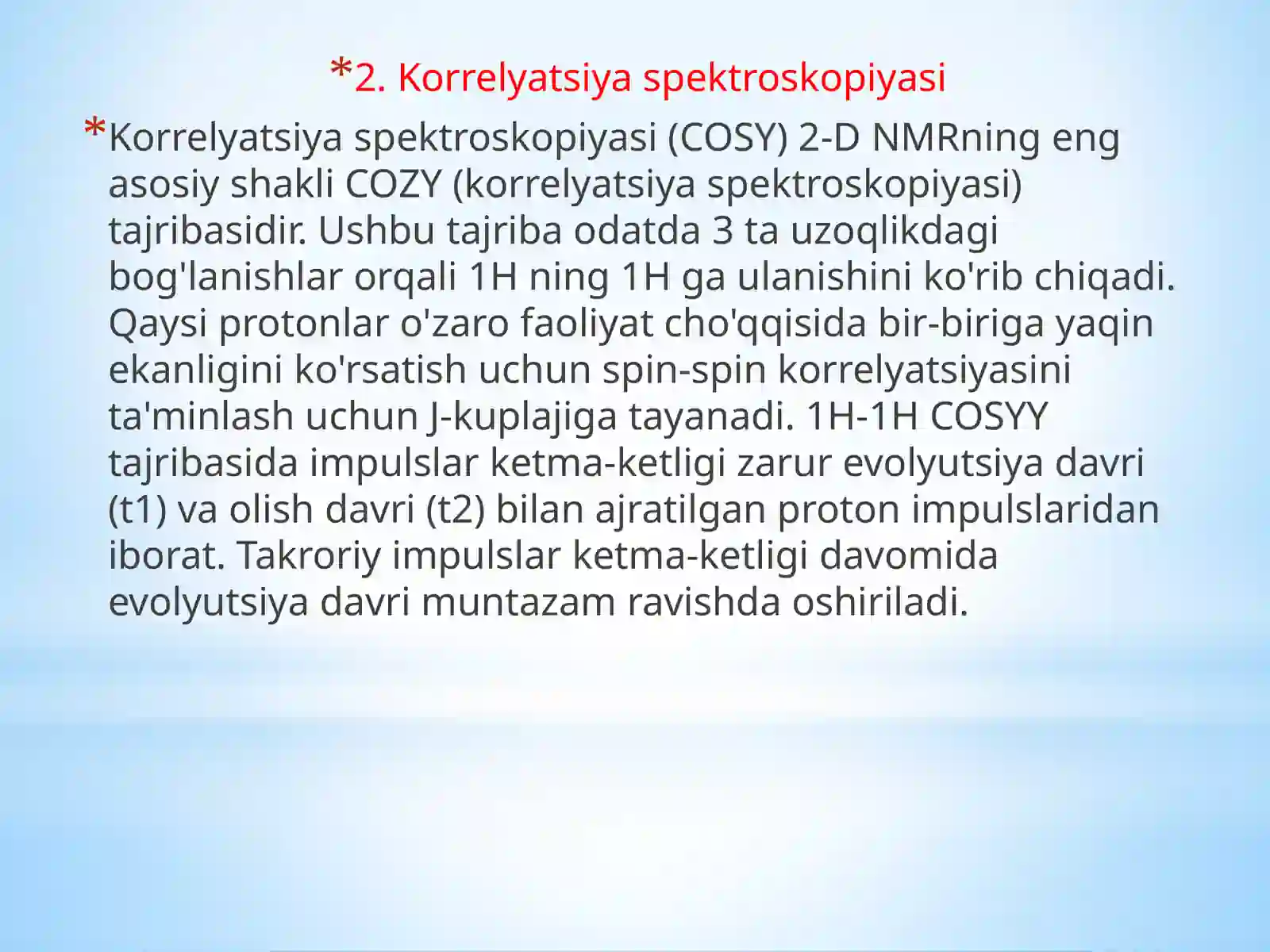 *2. Korrelyatsiya spektroskopiyasi

*Korrelyatsiya spektroskopiyasi (COSY) 2-D NMRning eng asosiy shakli COZY (korrelyatsiya spektroskopiyasi) tajribasidir. Ushbu tajriba odatda 3 ta uzoqlikdagi bog'lanishlar orqali 1H ning 1H ga ulanishini ko'rib chiqadi. Qaysi protonlar o'zaro faoliyat cho'qqisida bir-biriga yaqin ekanligini ko'rsatish uchun spin-spin korrelyatsiyasini ta'minlash uchun J-kuplajiga tayanadi. 1H-1H COSYY tajribasida impulslar ketma-ketligi zarur evolyutsiya davri (t1) va olish davri (t2) bilan ajratilgan proton impulslaridan iborat. Takroriy impulslar ketma-ketligi davomida evolyutsiya davri muntazam ravishda oshiriladi.